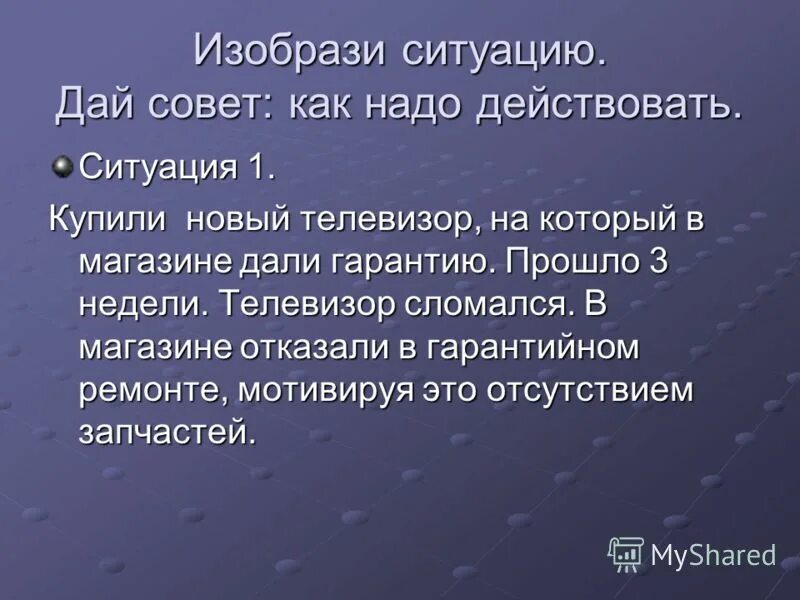 Изобрази ситуацию. Дай совет: как надо действовать.

Ситуация 1.

Купили новый телевизор, на который в магазине дали гарантию. Прошло 3 недели. Телевизор сломался. В магазине отказали в гарантийном ремонте, мотивируя это отсутствием запчастей.

MyShared